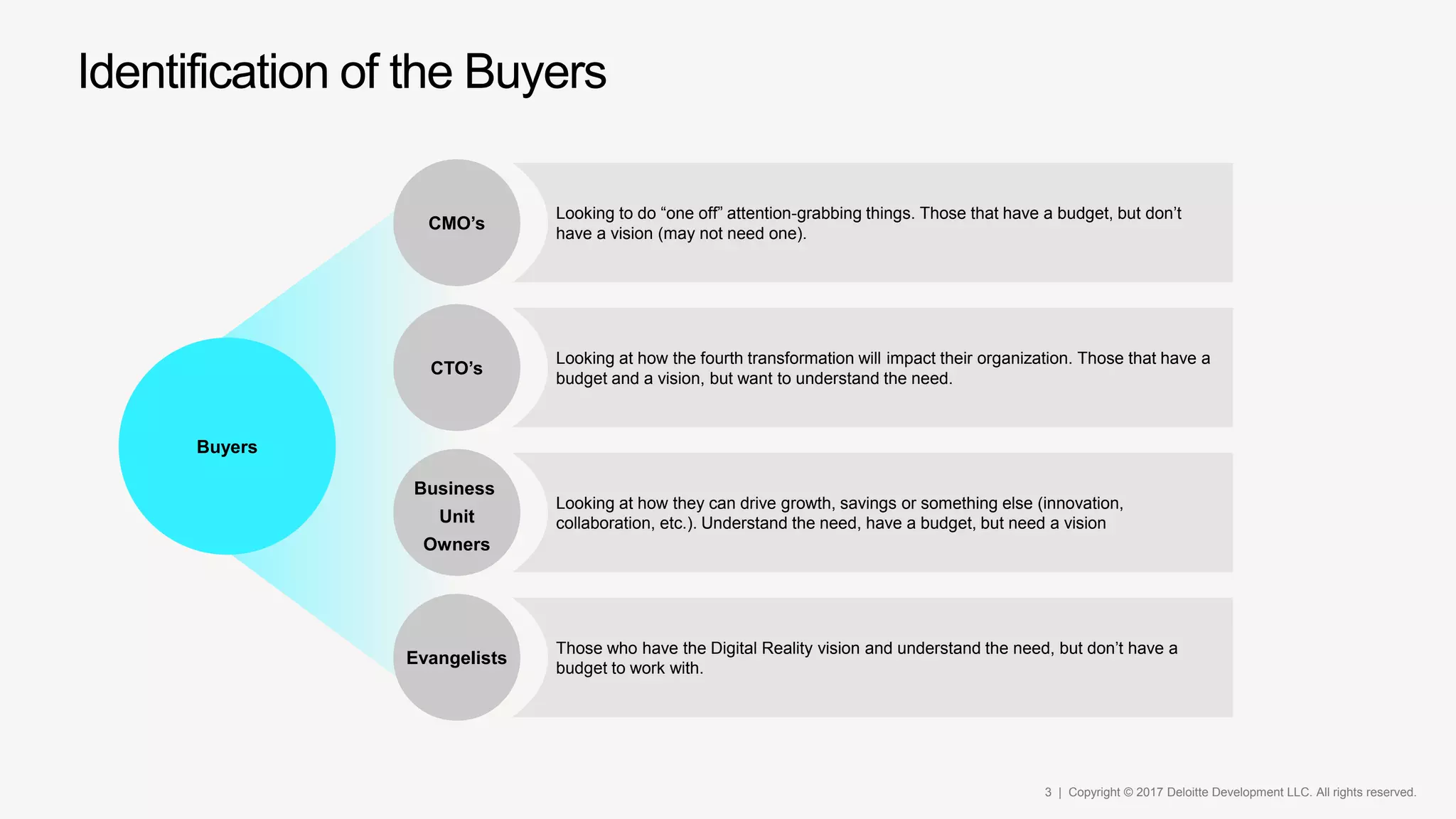 Identification of the Buyers

Buyers

CMO’s

Looking to do “one off” attention-grabbing things. Those that have a budget, but don’t have a vision (may not need one).

CTO’s

Looking at how the fourth transformation will impact their organization. Those that have a budget and a vision, but want to understand the need.

Business Unit Owners

Looking at how they can drive growth, savings or something else (innovation, collaboration, etc.). Understand the need, have a budget, but need a vision

Evangelists

Those who have the Digital Reality vision and understand the need, but don’t have a budget to work with.

3 | Copyright © 2017 Deloitte Development LLC. All rights reserved.